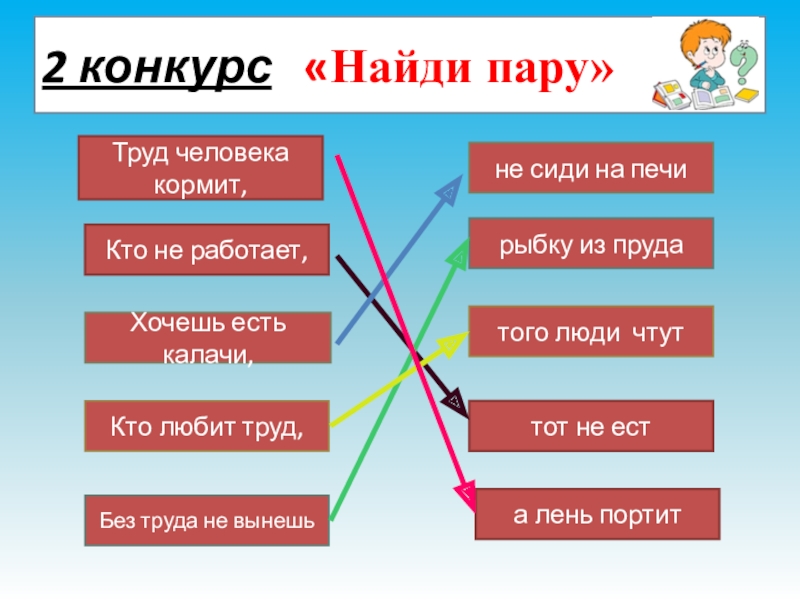 2 конкурс «Найди пару»

Труд человека кормит,

Кто не работает,

Хочешь есть калачи,

Кто любит труд,

Без труда не вынешь

не сиди на печи

рыбку из пруда

того люди чтут

тот не ест

а лень портит